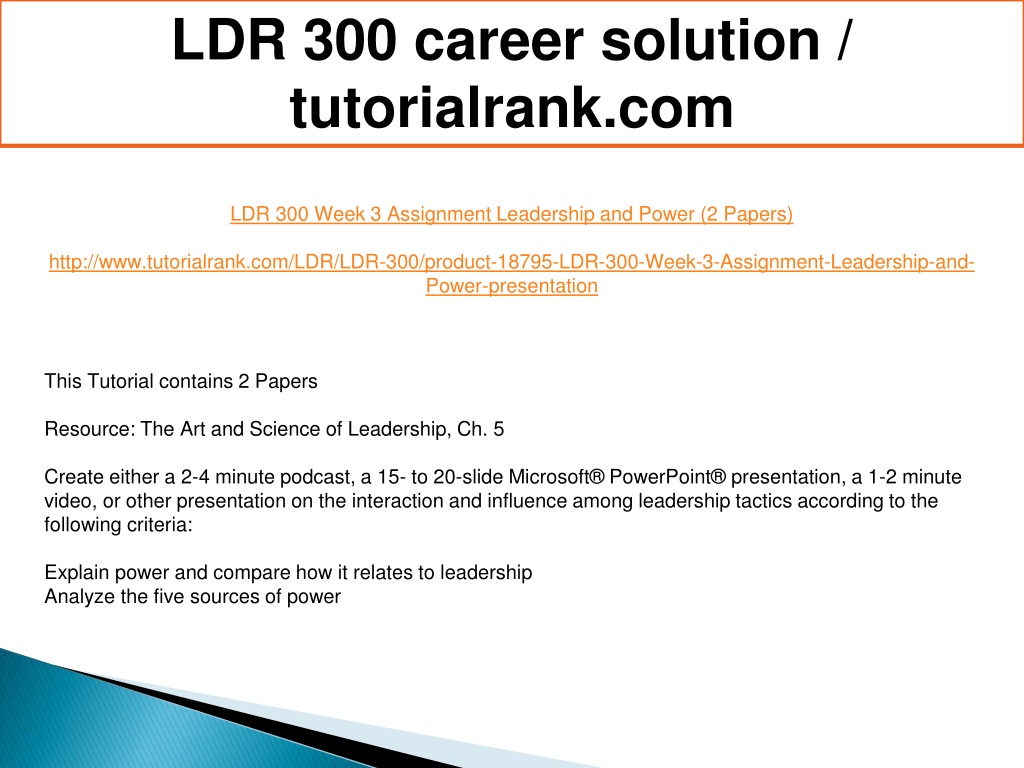 LDR 300 career solution / tutorialrank.com

LDR 300 Week 3 Assignment Leadership and Power (2 Papers)

http://www.tutorialrank.com/LDR/LDR-300/product-18795-LDR-300-Week-3-Assignment-Leadership-and-Power-presentation

This Tutorial contains 2 Papers

Resource: The Art and Science of Leadership, Ch. 5

Create either a 2-4 minute podcast, a 15- to 20-slide Microsoft® PowerPoint® presentation, a 1-2 minute video, or other presentation on the interaction and influence among leadership tactics according to the following criteria:

Explain power and compare how it relates to leadership
Analyze the five sources of power